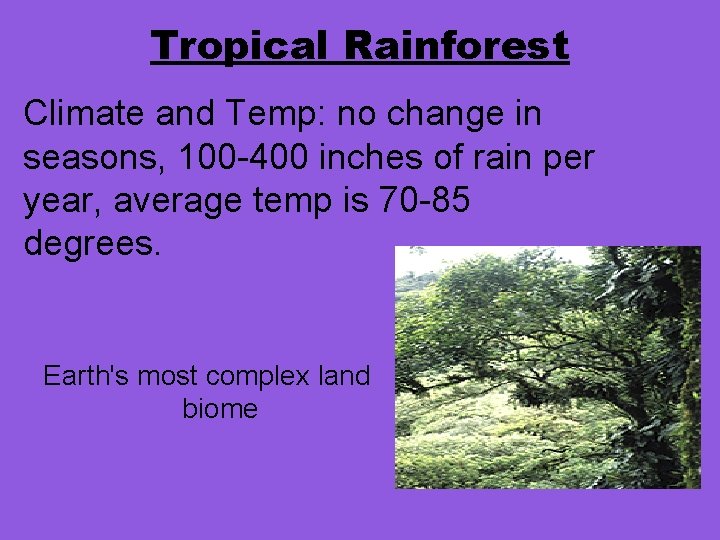 Tropical Rainforest

Climate and Temp: no change in seasons, 100-400 inches of rain per year, average temp is 70-85 degrees.

Earth's most complex land biome